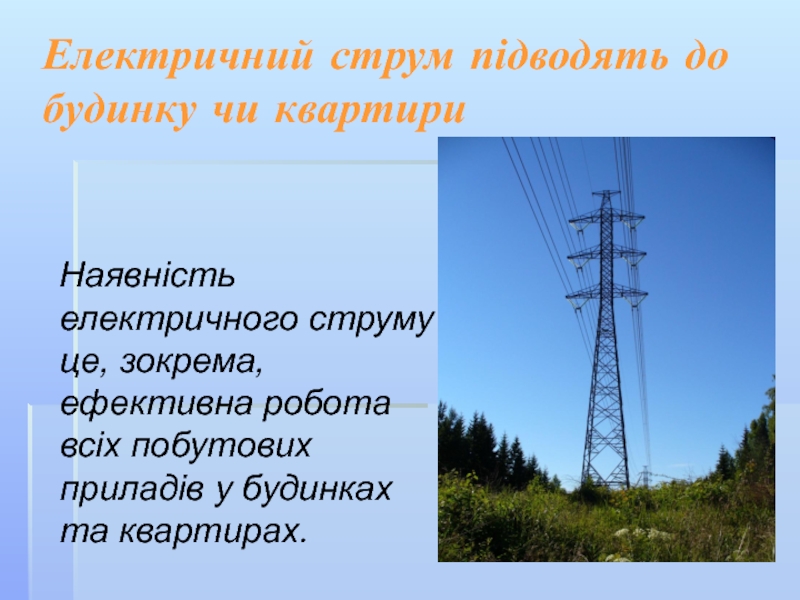 Електричний струм підводять до будинку чи квартири

Наявність електричного струму це, зокрема, ефективна робота всіх побутових приладів у будинках та квартирах.